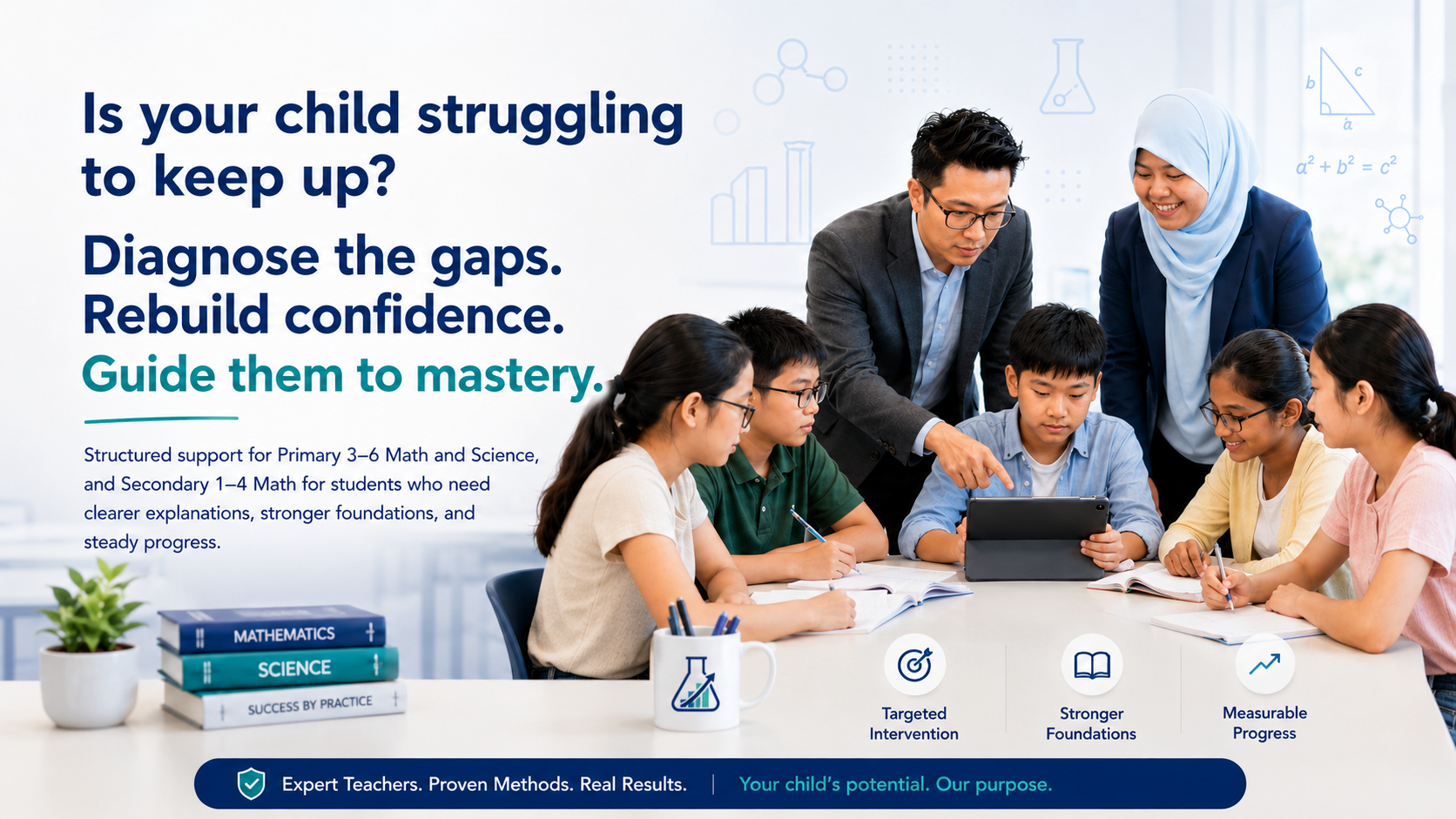 Is your child struggling to keep up?

Diagnose the gaps.
Rebuild confidence.
Guide them to mastery.

Structured support for Primary 3–6 Math and Science, and Secondary 1–4 Math for students who need clearer explanations, stronger foundations, and steady progress.

b
c
a
$a^2 + b^2 = c^2$

MATHEMATICS
SCIENCE
SUCCESS BY PRACTICE

Targeted Intervention

Stronger Foundations

Measurable Progress

Expert Teachers. Proven Methods. Real Results. | Your child's potential. Our purpose.